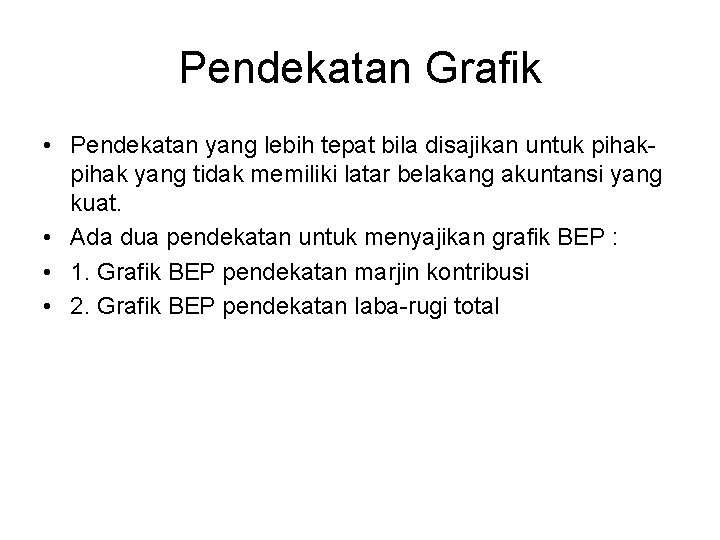 Pendekatan Grafik

• Pendekatan yang lebih tepat bila disajikan untuk pihak-pihak yang tidak memiliki latar belakang akuntansi yang kuat.
• Ada dua pendekatan untuk menyajikan grafik BEP :
• 1. Grafik BEP pendekatan marjin kontribusi
• 2. Grafik BEP pendekatan laba-rugi total